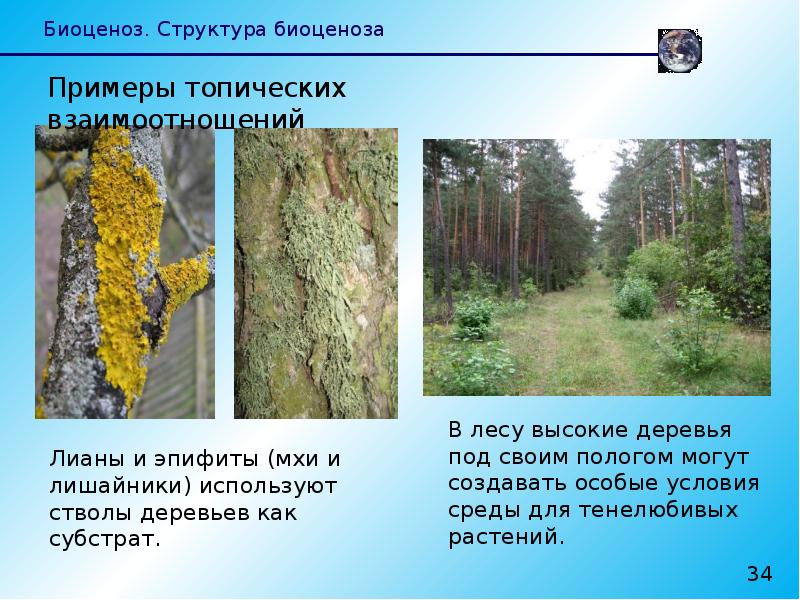 Биоценоз. Структура биоценоза

Примеры топических взаимоотношений

Лианы и эпифиты (мхи и лишайники) используют стволы деревьев как субстрат.

В лесу высокие деревья под своим пологом могут создавать особые условия среды для тенелюбивых растений.

34